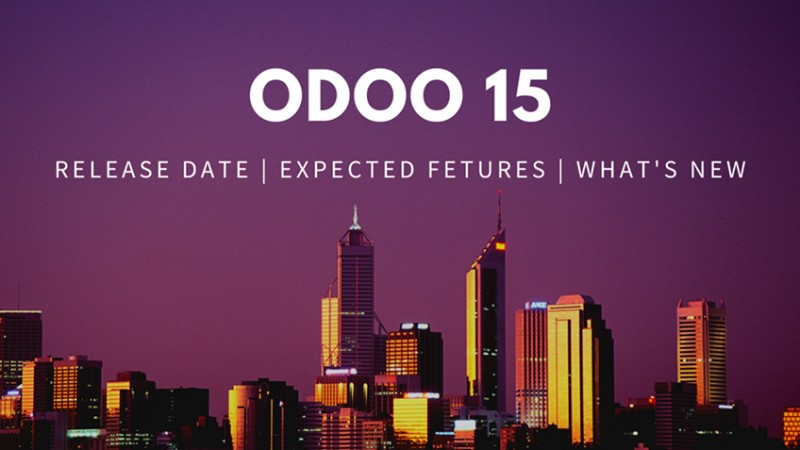 ODOO 15

RELEASE DATE | EXPECTED FETURES | WHAT'S NEW